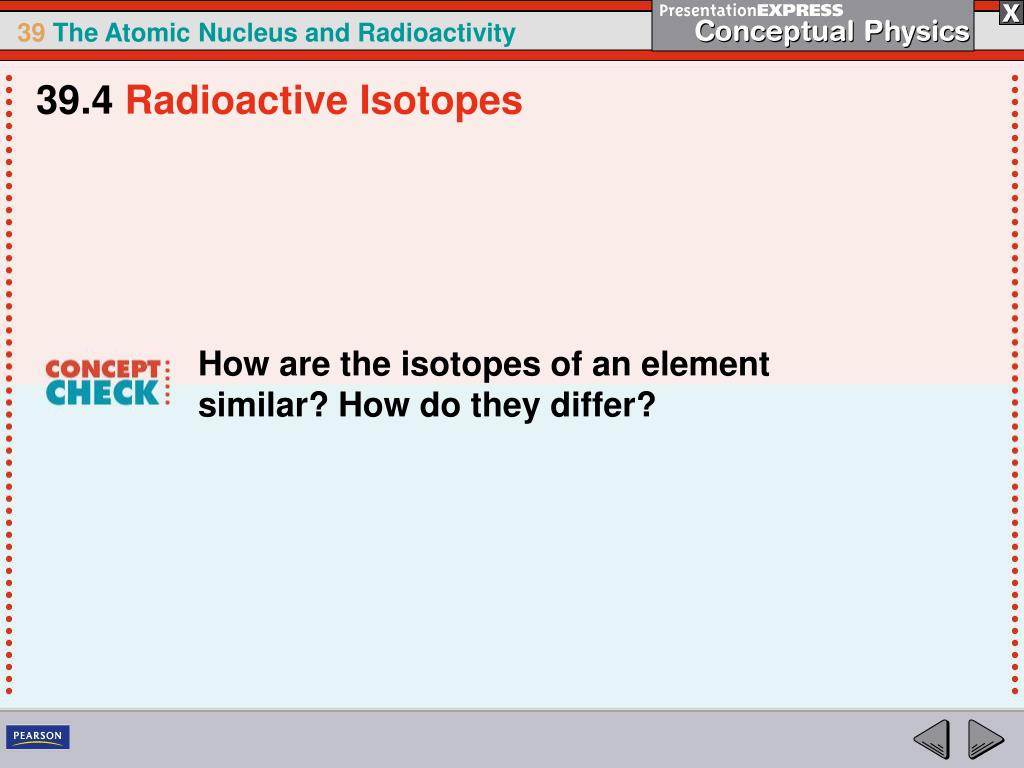 39 The Atomic Nucleus and Radioactivity

PresentationEXPRESS
Conceptual Physics

X

39.4 Radioactive Isotopes

CONCEPT CHECK

How are the isotopes of an element similar? How do they differ?

PEARSON